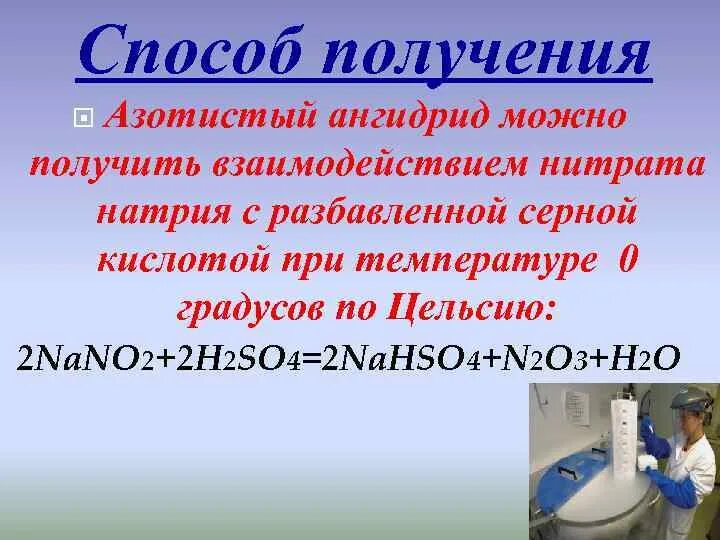 Способ получения

Азотистый ангидрид можно получить взаимодействием нитрата натрия с разбавленной серной кислотой при температуре 0 градусов по Цельсию:

$2NaNO_2+2H_2SO_4=2NaHSO_4+N_2O_3+H_2O$